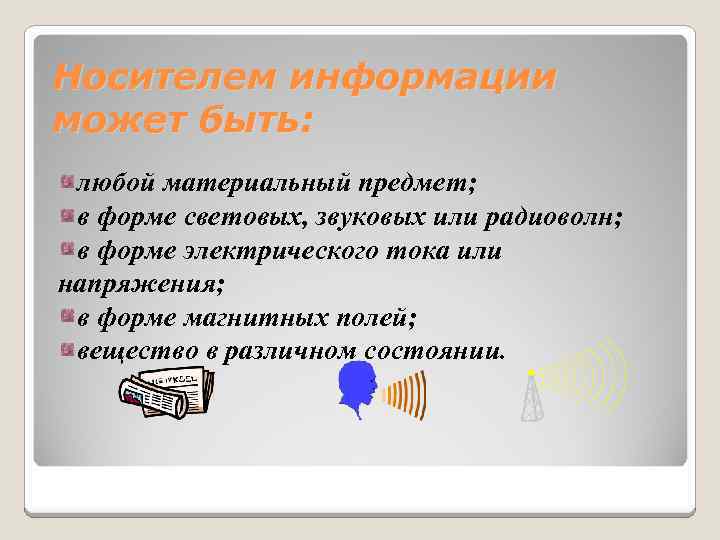 Носителем информации может быть:

любой материальный предмет;
в форме световых, звуковых или радиоволн;
в форме электрического тока или напряжения;
в форме магнитных полей;
вещество в различном состоянии.